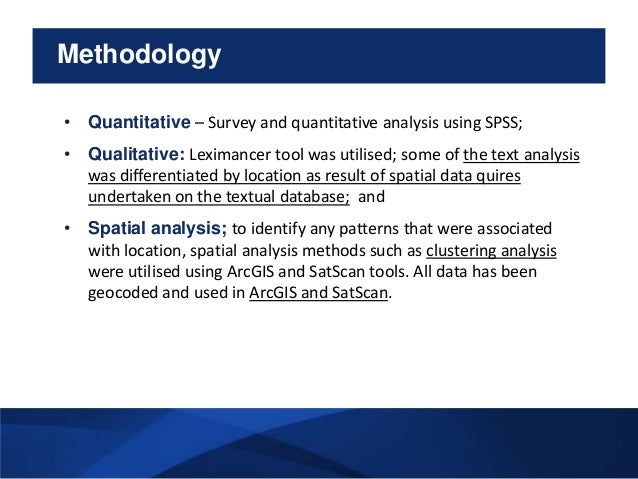 Methodology

• Quantitative – Survey and quantitative analysis using SPSS;

• Qualitative: Leximancer tool was utilised; some of the text analysis was differentiated by location as result of spatial data quires undertaken on the textual database; and

• Spatial analysis; to identify any patterns that were associated with location, spatial analysis methods such as clustering analysis were utilised using ArcGIS and SatScan tools. All data has been geocoded and used in ArcGIS and SatScan.